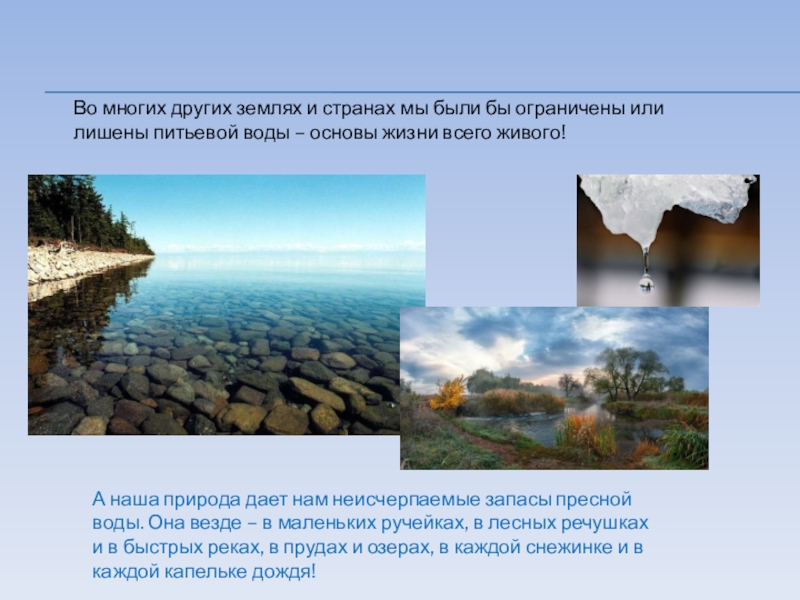 Во многих других землях и странах мы были бы ограничены или лишены питьевой воды – основы жизни всего живого!

А наша природа дает нам неисчерпаемые запасы пресной воды. Она везде – в маленьких ручейках, в лесных речушках и в быстрых реках, в прудах и озерах, в каждой снежинке и в каждой капельке дождя!